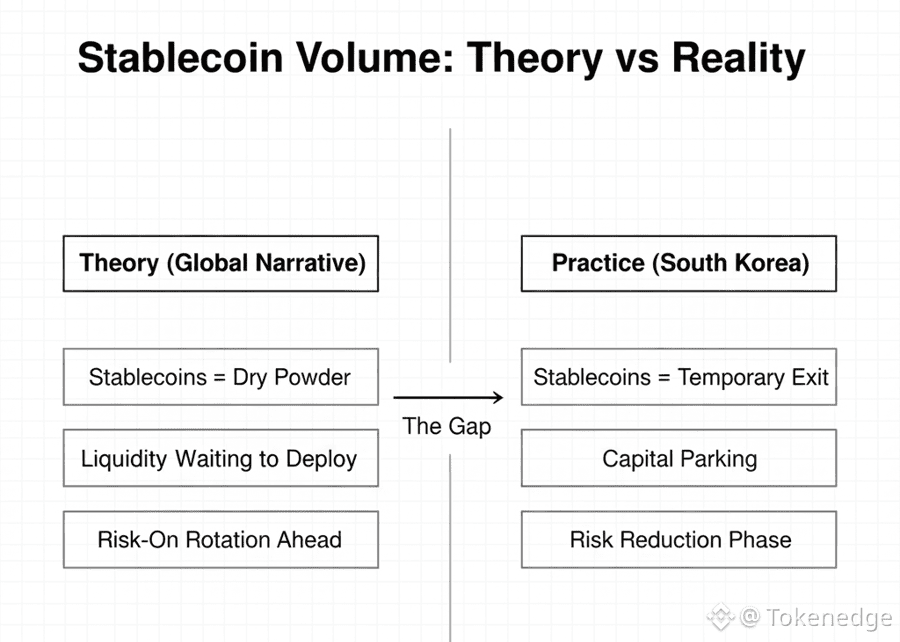 Stablecoin Volume: Theory vs Reality

Theory (Global Narrative)

Stablecoins = Dry Powder

Liquidity Waiting to Deploy

Risk-On Rotation Ahead

The Gap

Practice (South Korea)

Stablecoins = Temporary Exit

Capital Parking

Risk Reduction Phase

@ Tokenedge